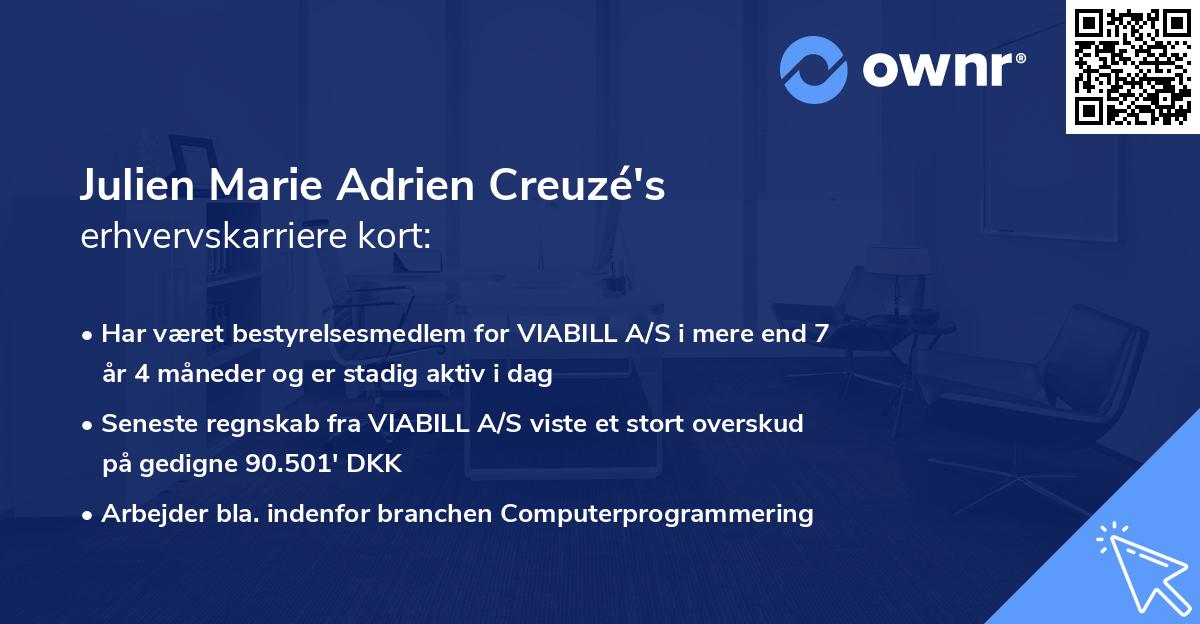 ownr®

Julien Marie Adrien Creuzé's
erhvervskarriere kort:

• Har været bestyrelsesmedlem for VIABILL A/S i mere end 7 år 4 måneder og er stadig aktiv i dag

• Seneste regnskab fra VIABILL A/S viste et stort overskud på gedigne 90.501' DKK

• Arbejder bla. indenfor branchen Computerprogrammering